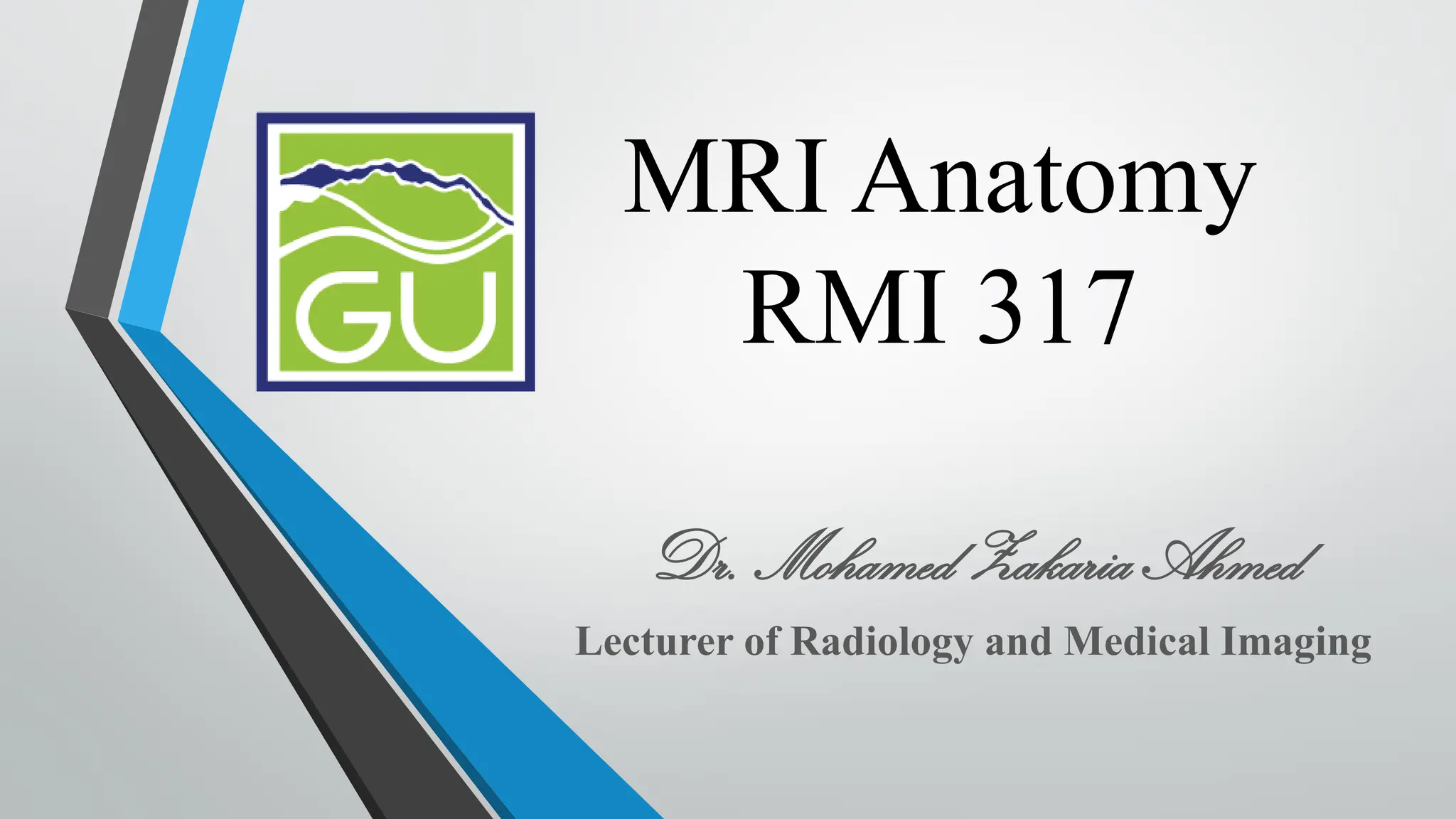 GU

MRI Anatomy
RMI 317

Dr. Mohamed Zakaria Ahmed

Lecturer of Radiology and Medical Imaging